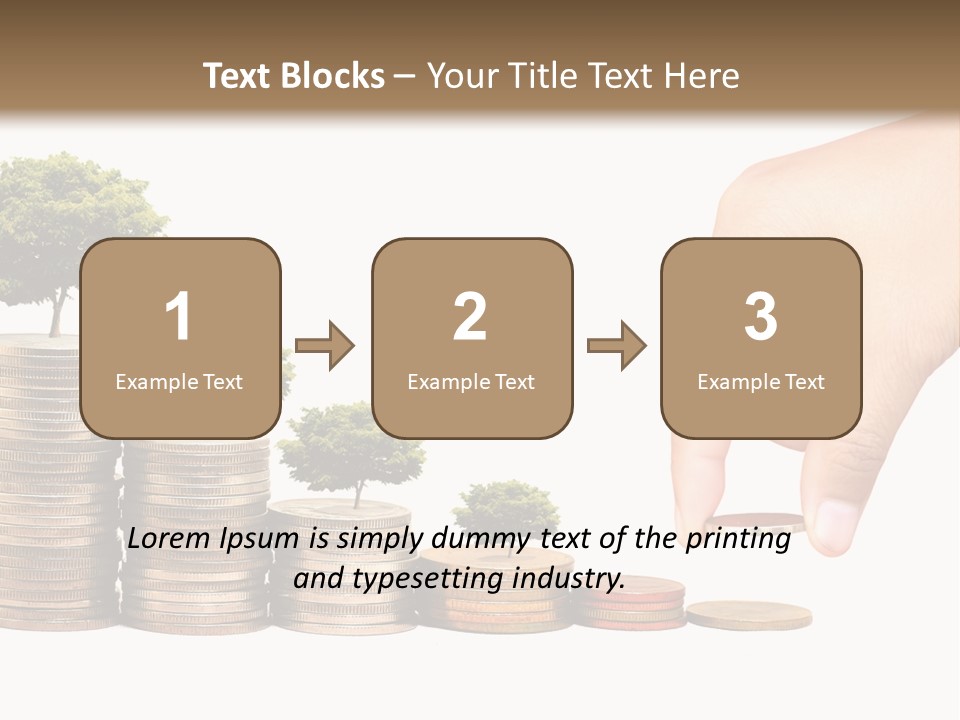 Text Blocks – Your Title Text Here

1
Example Text

2
Example Text

3
Example Text

Lorem Ipsum is simply dummy text of the printing and typesetting industry.